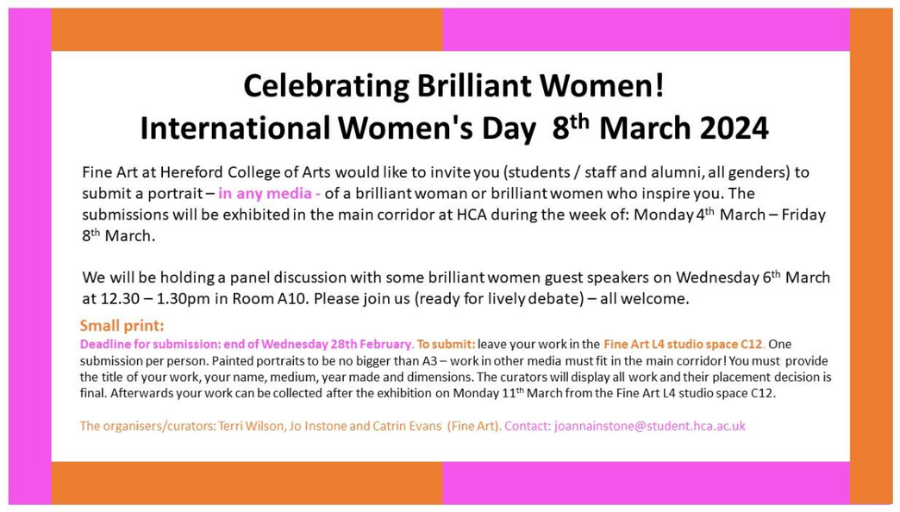 Celebrating Brilliant Women!
International Women's Day 8$^{th}$ March 2024

Fine Art at Hereford College of Arts would like to invite you (students / staff and alumni, all genders) to submit a portrait – in any media - of a brilliant woman or brilliant women who inspire you. The submissions will be exhibited in the main corridor at HCA during the week of: Monday 4$^{th}$ March – Friday 8$^{th}$ March.

We will be holding a panel discussion with some brilliant women guest speakers on Wednesday 6$^{th}$ March at 12.30 – 1.30pm in Room A10. Please join us (ready for lively debate) – all welcome.

Small print:
Deadline for submission: end of Wednesday 28th February. To submit: leave your work in the Fine Art L4 studio space C12. One submission per person. Painted portraits to be no bigger than A3 – work in other media must fit in the main corridor! You must provide the title of your work, your name, medium, year made and dimensions. The curators will display all work and their placement decision is final. Afterwards your work can be collected after the exhibition on Monday 11$^{th}$ March from the Fine Art L4 studio space C12.

The organisers/curators: Terri Wilson, Jo Instone and Catrin Evans (Fine Art). Contact: joannainstone@student.hca.ac.uk